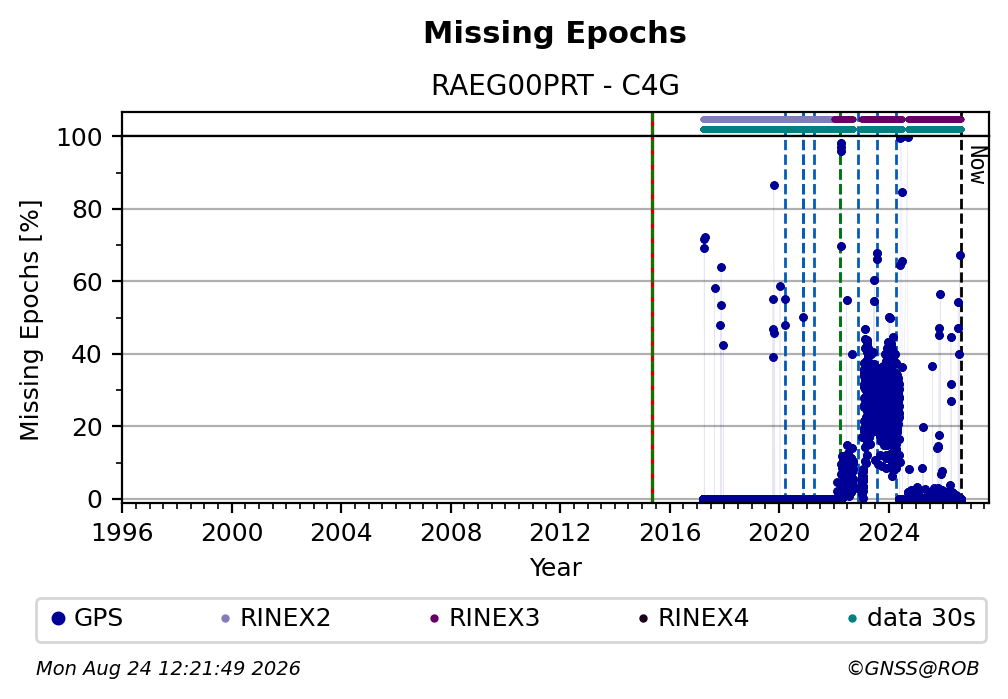 Missing Epochs

RAEG00PRT - C4G

Missing Epochs [%]

100
80
60
40
20
0

Now

1996 2000 2004 2008 2012 2016 2020 2024

Year

GPS RINEX2 RINEX3 RINEX4 data 30s

Mon Aug 24 12:21:49 2026

©GNSS@ROB